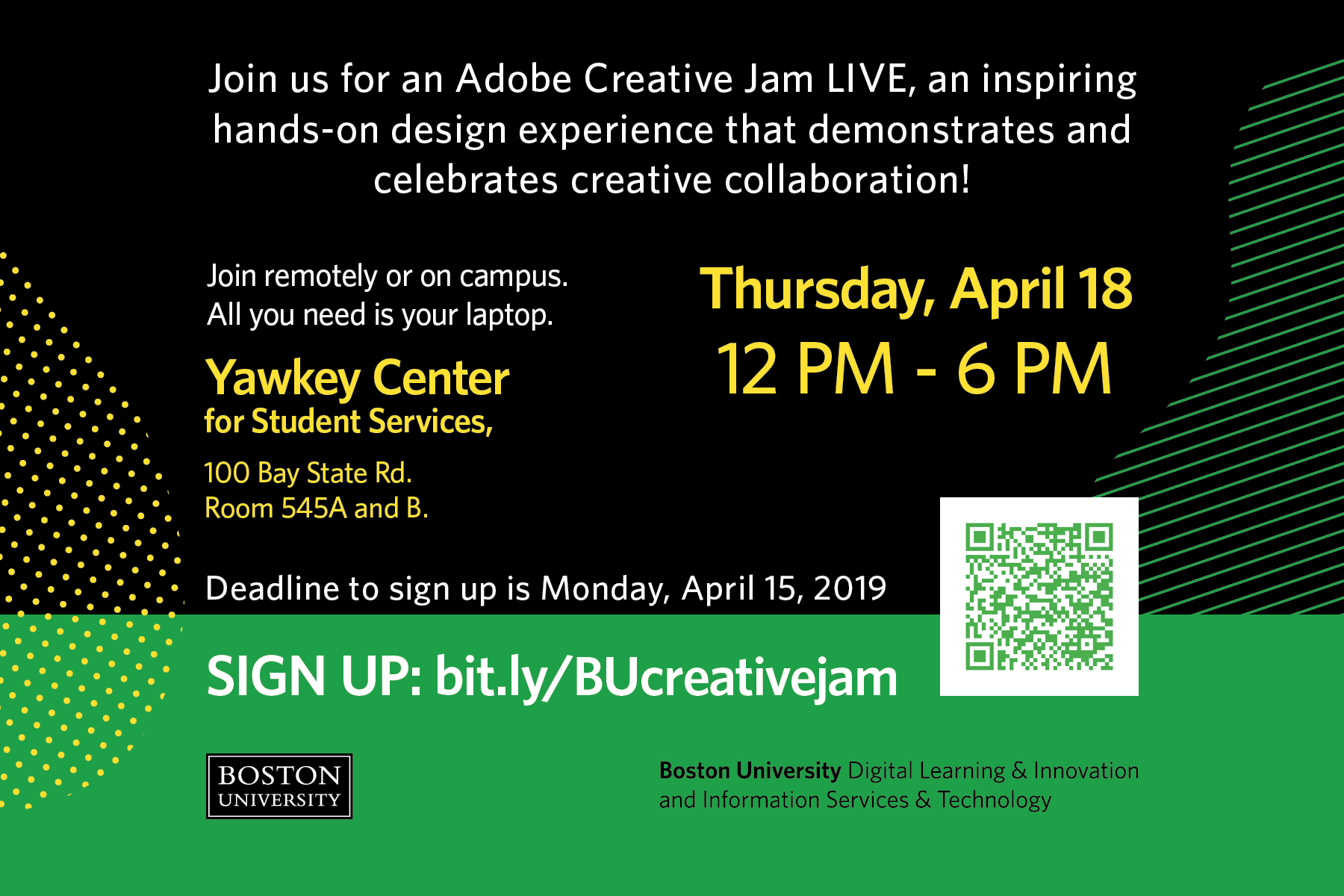 Join us for an Adobe Creative Jam LIVE, an inspiring hands-on design experience that demonstrates and celebrates creative collaboration!

Join remotely or on campus.
All you need is your laptop.

Yawkey Center
for Student Services,

100 Bay State Rd.
Room 545A and B.

Thursday, April 18
12 PM - 6 PM

Deadline to sign up is Monday, April 15, 2019

SIGN UP: bit.ly/BUcreativejam

BOSTON
UNIVERSITY

Boston University Digital Learning & Innovation and Information Services & Technology